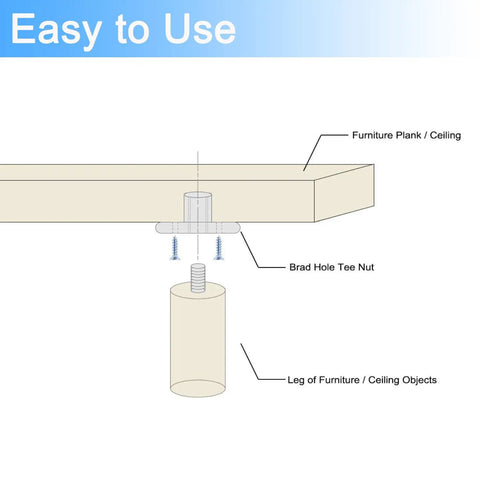 Easy to Use

Furniture Plank / Ceiling

Brad Hole Tee Nut

Leg of Furniture / Ceiling Objects